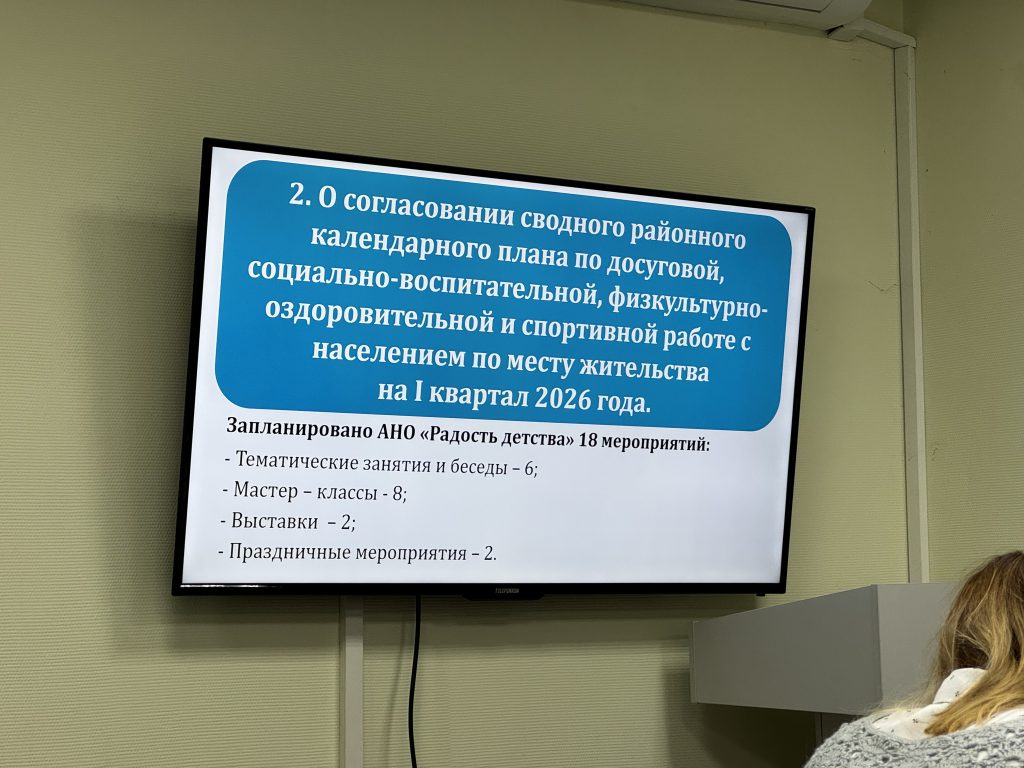 2. О согласовании сводного районного календарного плана по досуговой, социально-воспитательной, физкультурно-оздоровительной и спортивной работе с населением по месту жительства на I квартал 2026 года.

Запланировано АНО «Радость детства» 18 мероприятий:
- Тематические занятия и беседы – 6;
- Мастер – классы - 8;
- Выставки – 2;
- Праздничные мероприятия – 2.

TELEFUNKEN